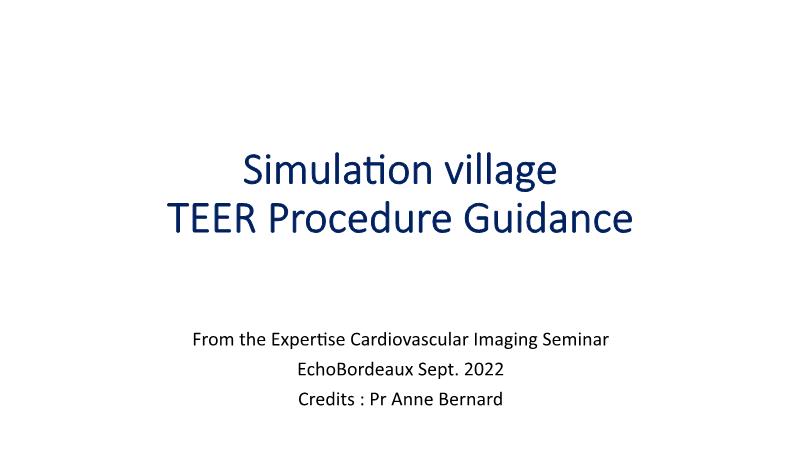 Simulation village
TEER Procedure Guidance

From the Expertise Cardiovascular Imaging Seminar
EchoBordeaux Sept. 2022
Credits : Pr Anne Bernard